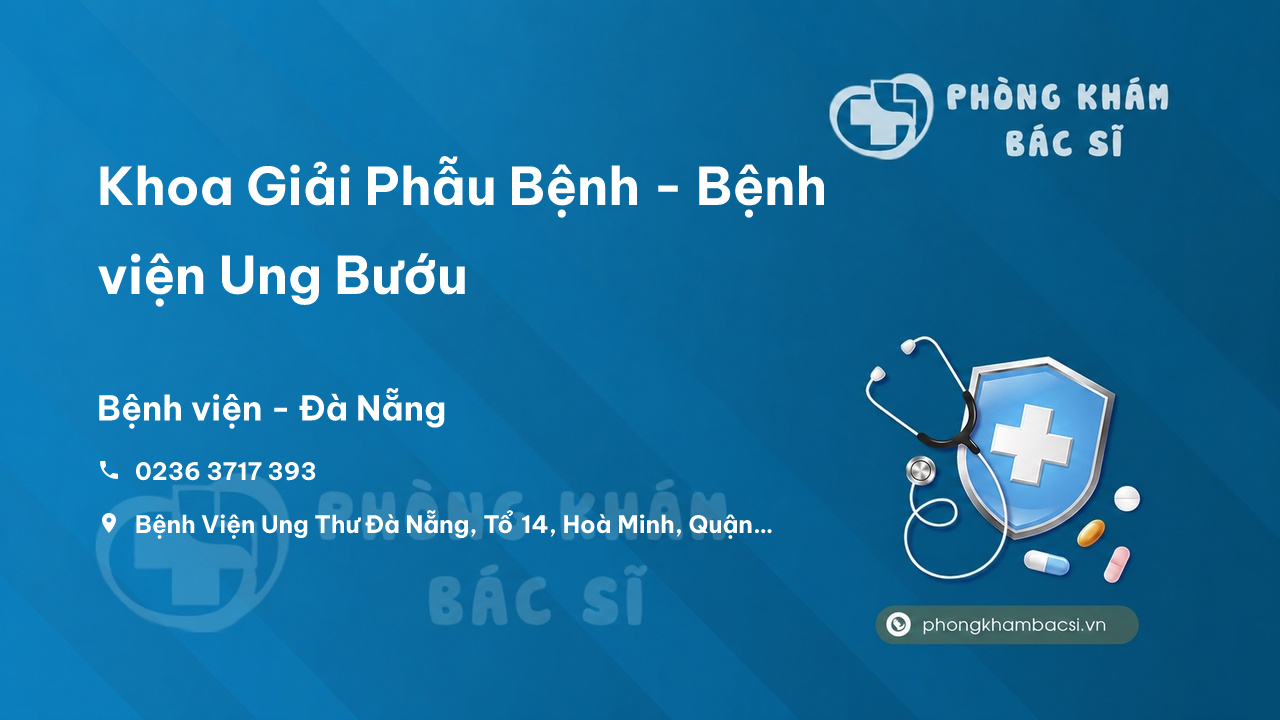 PHÒNG KHÁM
BÁC SĨ

Khoa Giải Phẫu Bệnh - Bệnh viện Ung Bướu

Bệnh viện - Đà Nẵng

0236 3717 393

Bệnh Viện Ung Thư Đà Nẵng, Tổ 14, Hoà Minh, Quận...

PHÒNG KHÁM
BÁC SĨ

phongkhambacsi.vn